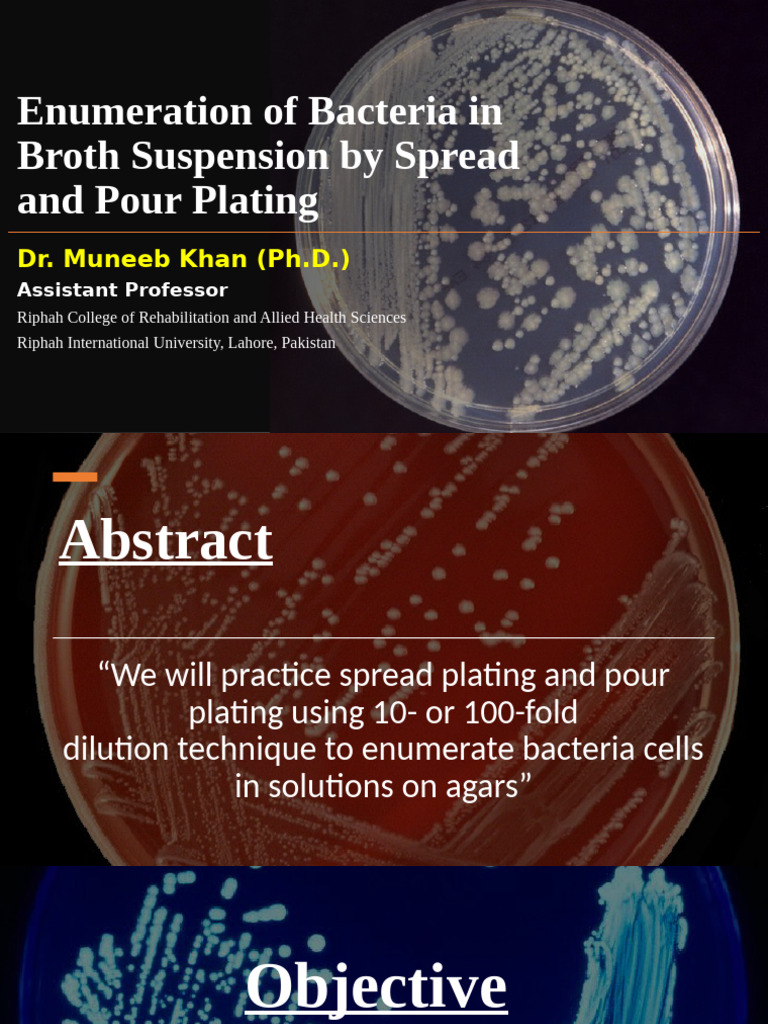 Enumeration of Bacteria in Broth Suspension by Spread and Pour Plating

Dr. Muneeb Khan (Ph.D.)
Assistant Professor
Riphah College of Rehabilitation and Allied Health Sciences
Riphah International University, Lahore, Pakistan

Abstract

"We will practice spread plating and pour plating using 10- or 100-fold dilution technique to enumerate bacteria cells in solutions on agars"

Objective